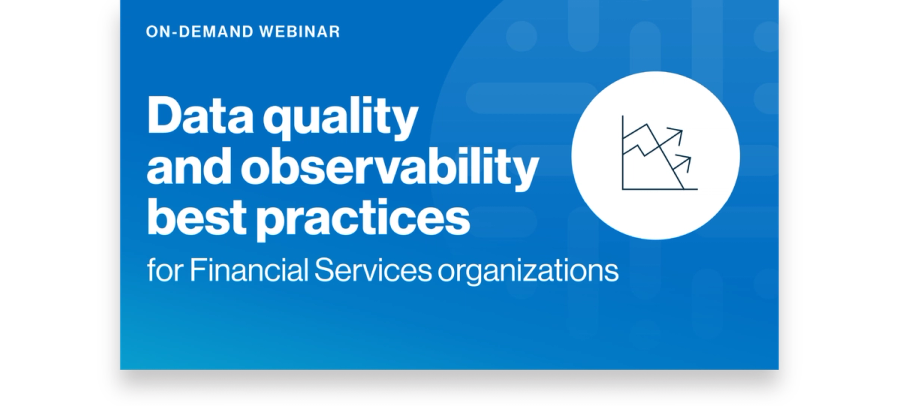 ON-DEMAND WEBINAR

Data quality and observability best practices

for Financial Services organizations